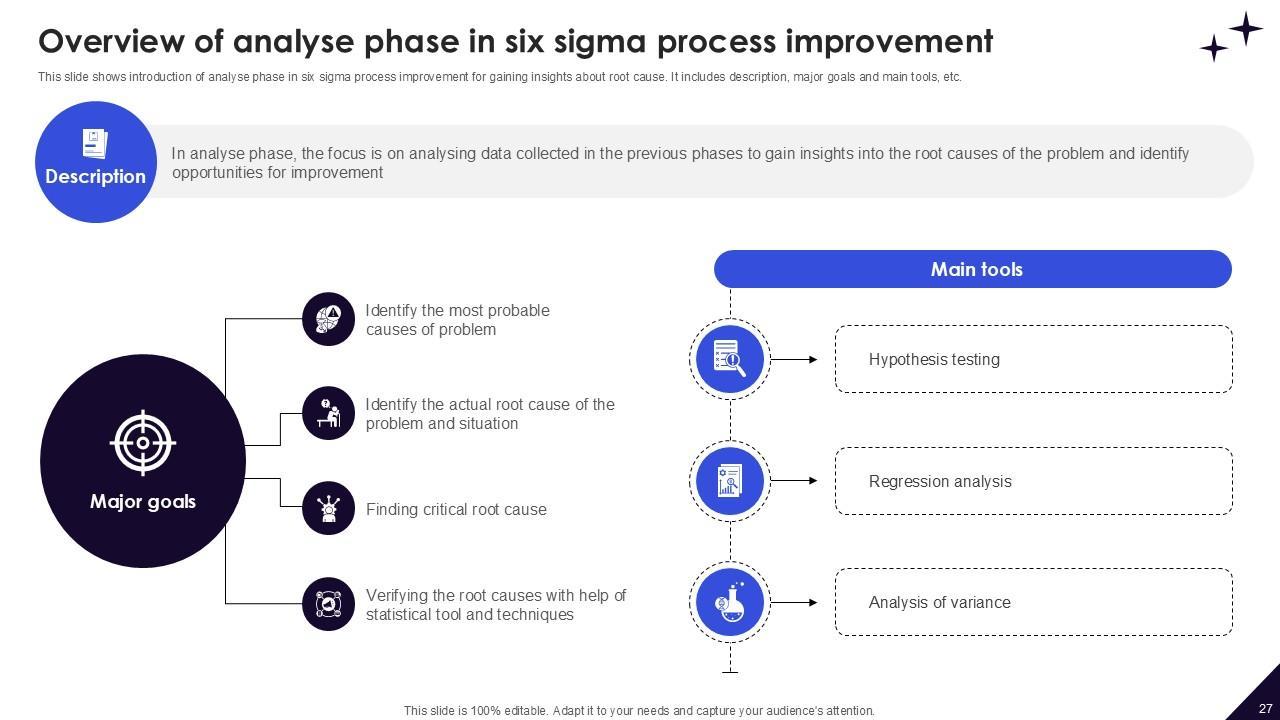 Overview of analyse phase in six sigma process improvement

This slide shows introduction of analyse phase in six sigma process improvement for gaining insights about root cause. It includes description, major goals and main tools, etc.

Description

In analyse phase, the focus is on analysing data collected in the previous phases to gain insights into the root causes of the problem and identify opportunities for improvement

Major goals

Identify the most probable causes of problem

Identify the actual root cause of the problem and situation

Finding critical root cause

Verifying the root causes with help of statistical tool and techniques

Main tools

Hypothesis testing

Regression analysis

Analysis of variance

This slide is 100% editable. Adapt it to your needs and capture your audience's attention.

27